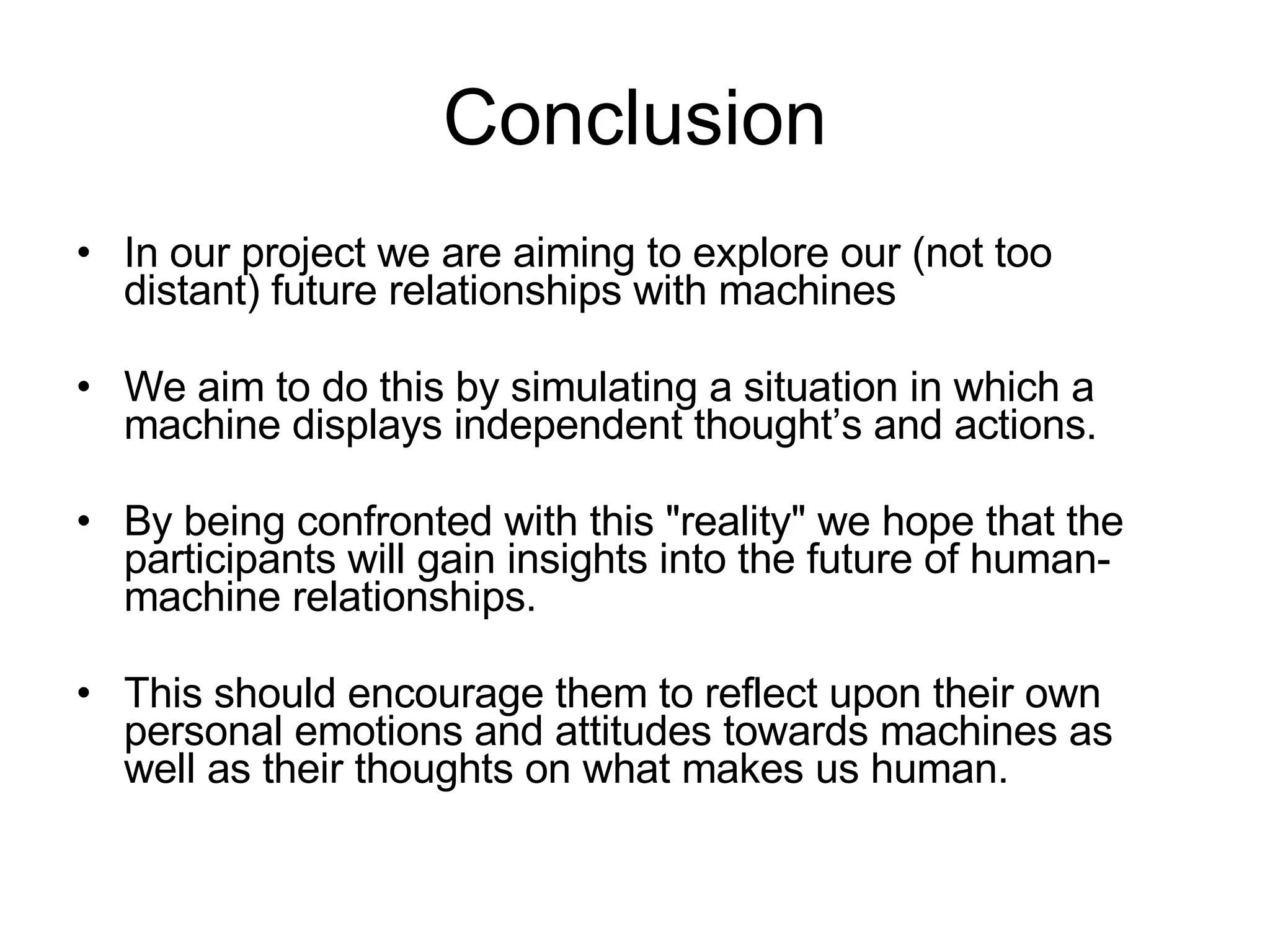 Conclusion

• In our project we are aiming to explore our (not too distant) future relationships with machines

• We aim to do this by simulating a situation in which a machine displays independent thought’s and actions.

• By being confronted with this "reality" we hope that the participants will gain insights into the future of human-machine relationships.

• This should encourage them to reflect upon their own personal emotions and attitudes towards machines as well as their thoughts on what makes us human.